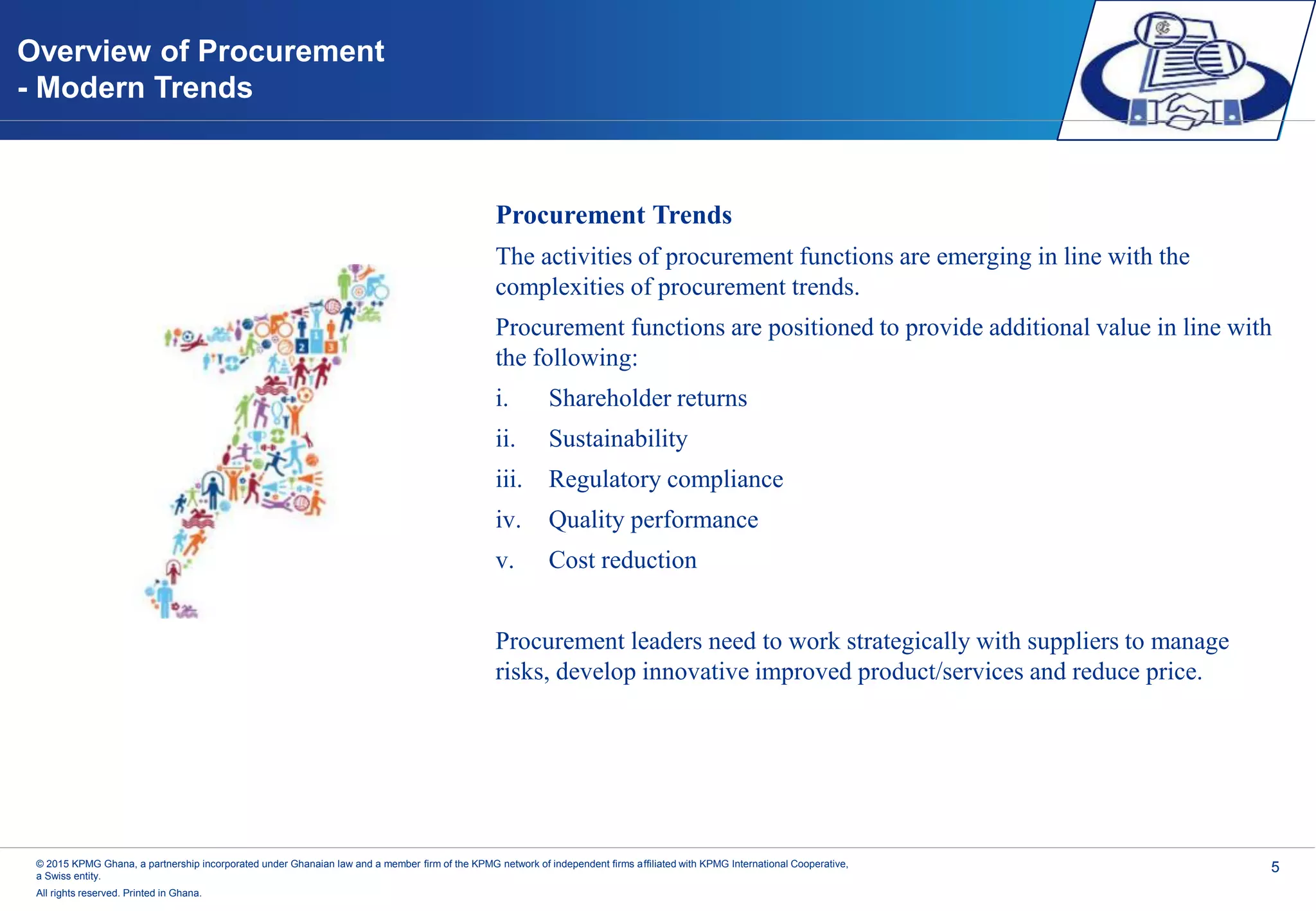 Overview of Procurement
- Modern Trends

Procurement Trends

The activities of procurement functions are emerging in line with the complexities of procurement trends.

Procurement functions are positioned to provide additional value in line with the following:

i. Shareholder returns

ii. Sustainability

iii. Regulatory compliance

iv. Quality performance

v. Cost reduction

Procurement leaders need to work strategically with suppliers to manage risks, develop innovative improved product/services and reduce price.

© 2015 KPMG Ghana, a partnership incorporated under Ghanaian law and a member firm of the KPMG network of independent firms affiliated with KPMG International Cooperative, a Swiss entity.
All rights reserved. Printed in Ghana.

5